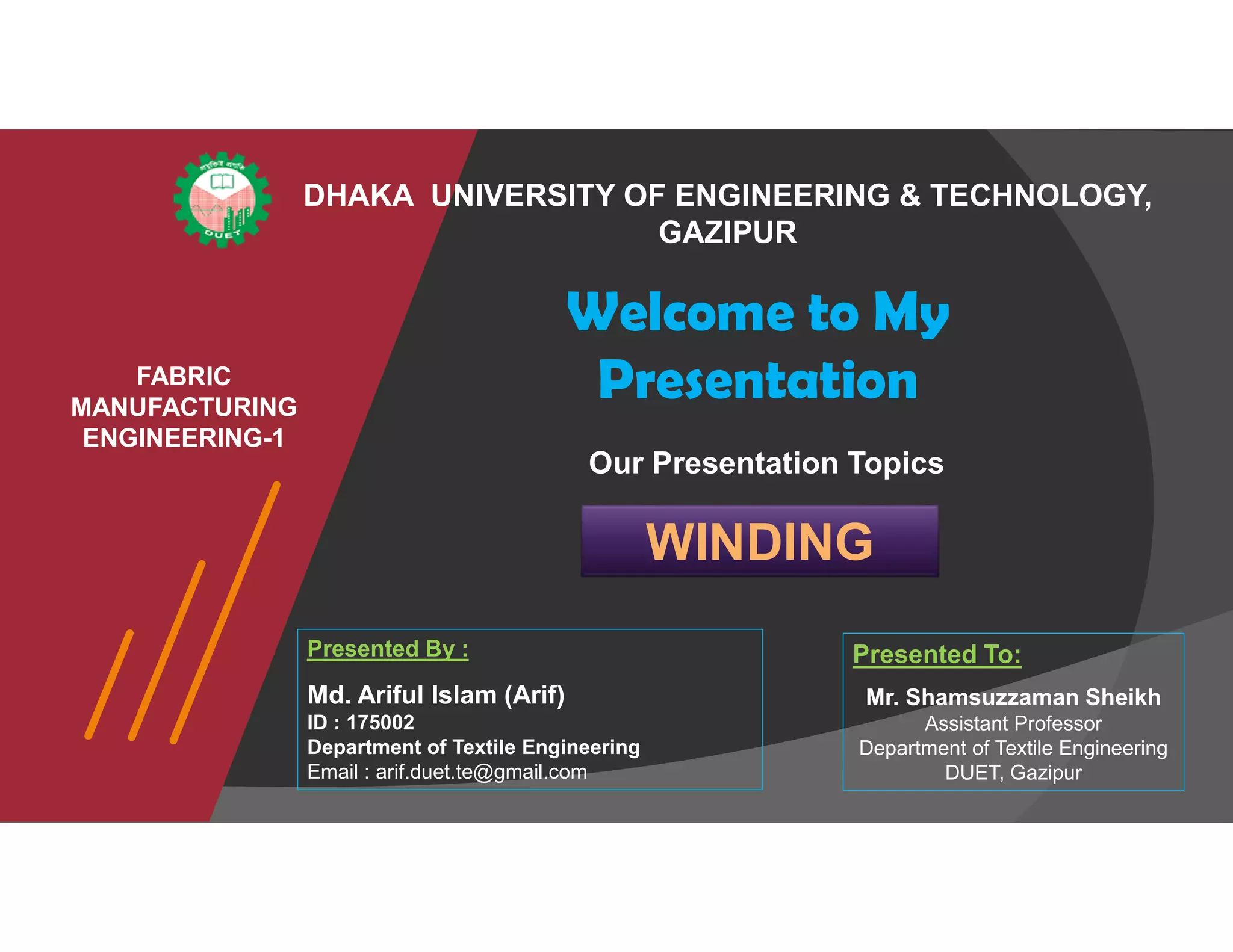 DUET

DHAKA UNIVERSITY OF ENGINEERING & TECHNOLOGY, GAZIPUR

FABRIC MANUFACTURING ENGINEERING-1

Welcome to My Presentation

Our Presentation Topics

WINDING

Presented By :

Md. Ariful Islam (Arif)
ID : 175002
Department of Textile Engineering
Email : arif.duet.te@gmail.com

Presented To:

Mr. Shamsuzzaman Sheikh
Assistant Professor
Department of Textile Engineering
DUET, Gazipur